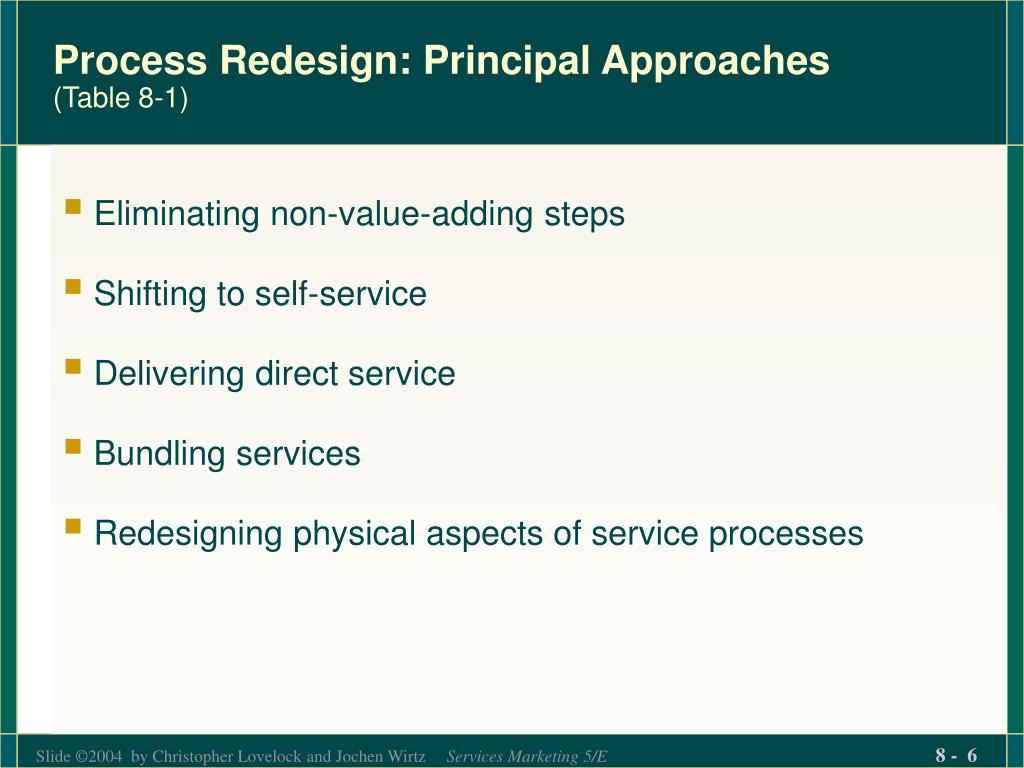 Process Redesign: Principal Approaches
(Table 8-1)

- Eliminating non-value-adding steps
- Shifting to self-service
- Delivering direct service
- Bundling services
- Redesigning physical aspects of service processes

Slide ©2004 by Christopher Lovelock and Jochen Wirtz Services Marketing 5/E

8 - 6